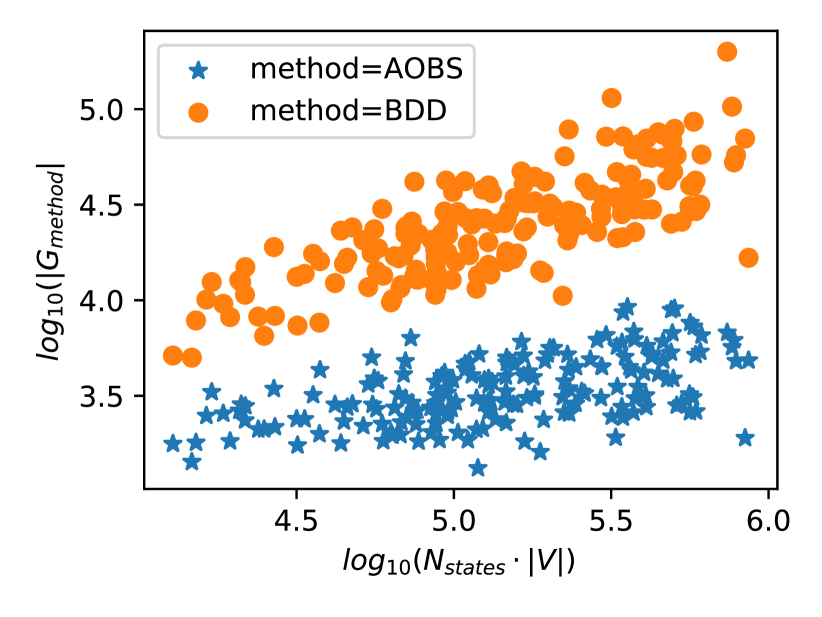 method=AOBS
method=BDD

$log_{10}(|G_{method}|$

5.0
4.5
4.0
3.5

4.5
5.0
5.5
6.0

$log_{10}(N_{states} \cdot |V|)$